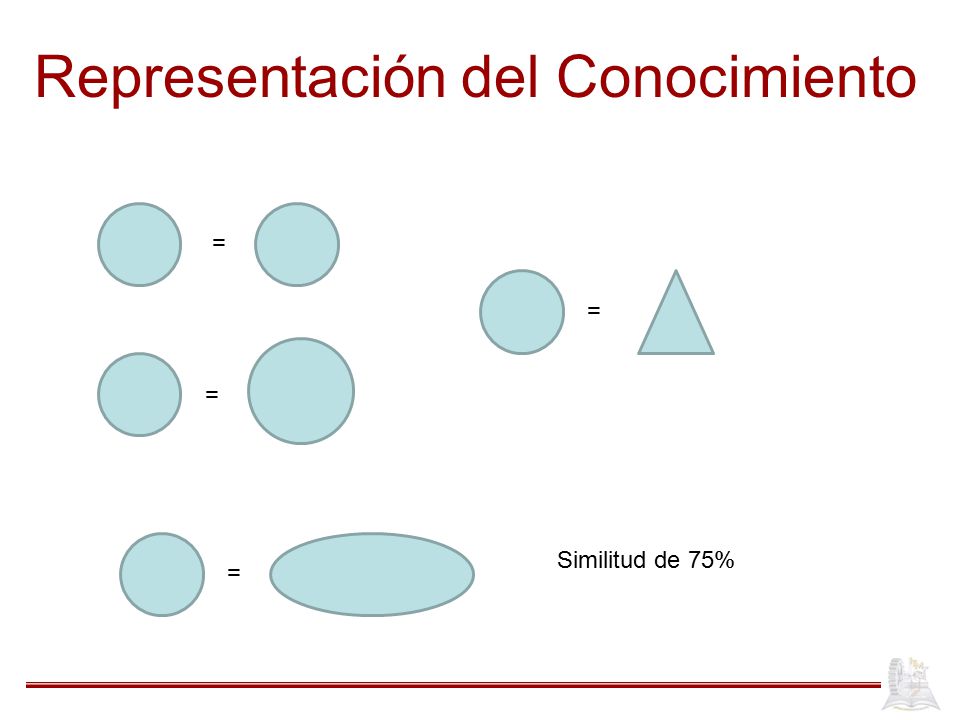 Representación del Conocimiento

=

=

=

=

Similitud de 75%